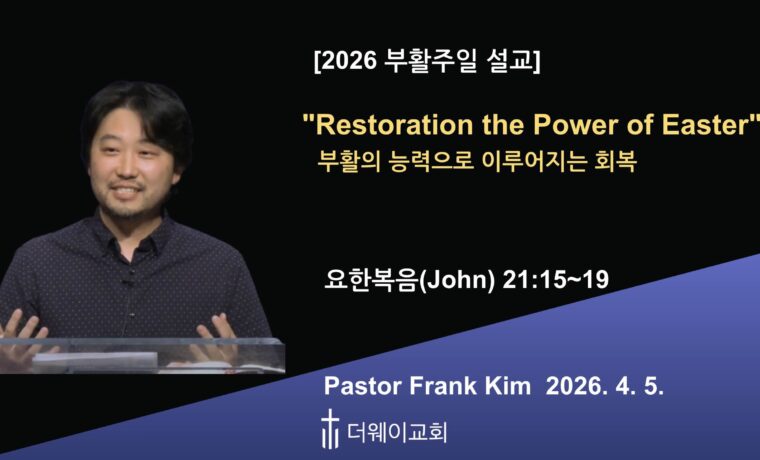 [2026 부활주일 설교]

"Restoration the Power of Easter"
부활의 능력으로 이루어지는 회복

요한복음(John) 21:15~19

Pastor Frank Kim 2026. 4. 5.

더웨이교회